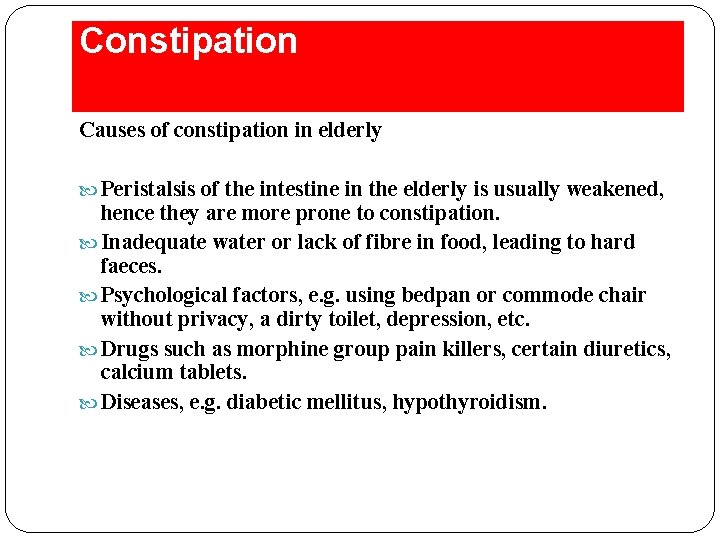 Constipation

Causes of constipation in elderly

Peristalsis of the intestine in the elderly is usually weakened, hence they are more prone to constipation.

Inadequate water or lack of fibre in food, leading to hard faeces.

Psychological factors, e.g. using bedpan or commode chair without privacy, a dirty toilet, depression, etc.

Drugs such as morphine group pain killers, certain diuretics, calcium tablets.

Diseases, e.g. diabetic mellitus, hypothyroidism.